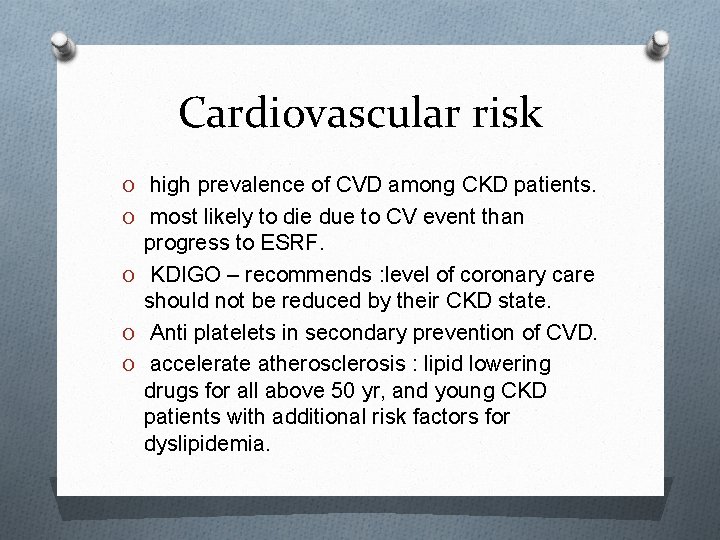 Cardiovascular risk

O high prevalence of CVD among CKD patients.

O most likely to die due to CV event than progress to ESRF.

O KDIGO – recommends :level of coronary care should not be reduced by their CKD state.

O Anti platelets in secondary prevention of CVD.

O accelerate atherosclerosis : lipid lowering drugs for all above 50 yr, and young CKD patients with additional risk factors for dyslipidemia.